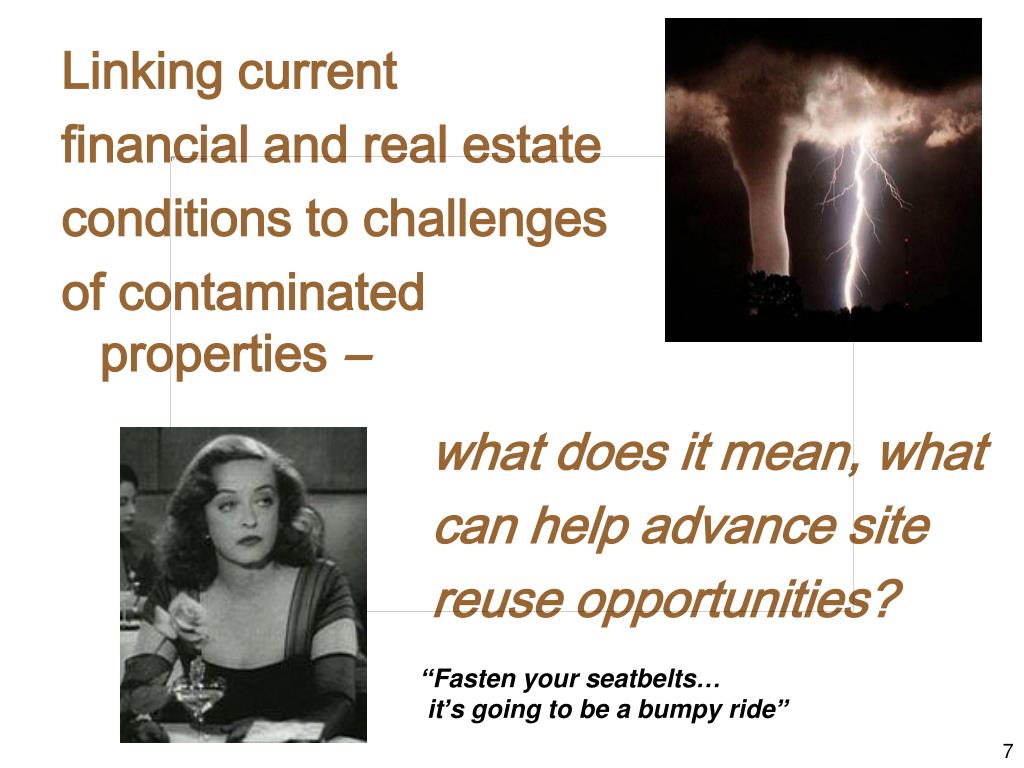 Linking current financial and real estate conditions to challenges of contaminated properties –

what does it mean, what can help advance site reuse opportunities?

“Fasten your seatbelts… it’s going to be a bumpy ride”

7